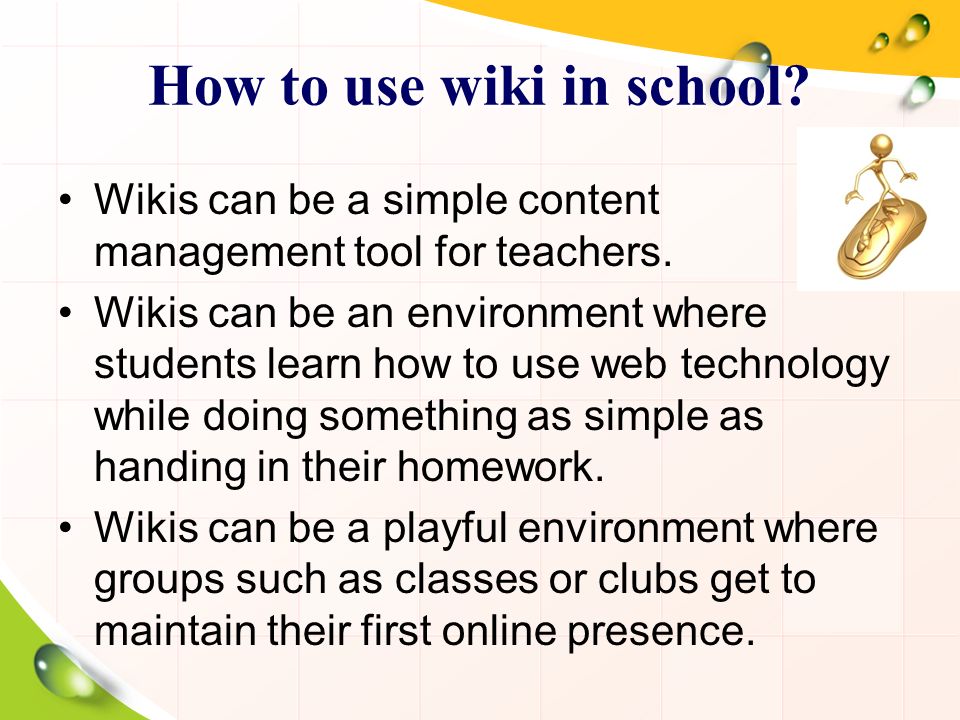 How to use wiki in school?

• Wikis can be a simple content management tool for teachers.
• Wikis can be an environment where students learn how to use web technology while doing something as simple as handing in their homework.
• Wikis can be a playful environment where groups such as classes or clubs get to maintain their first online presence.